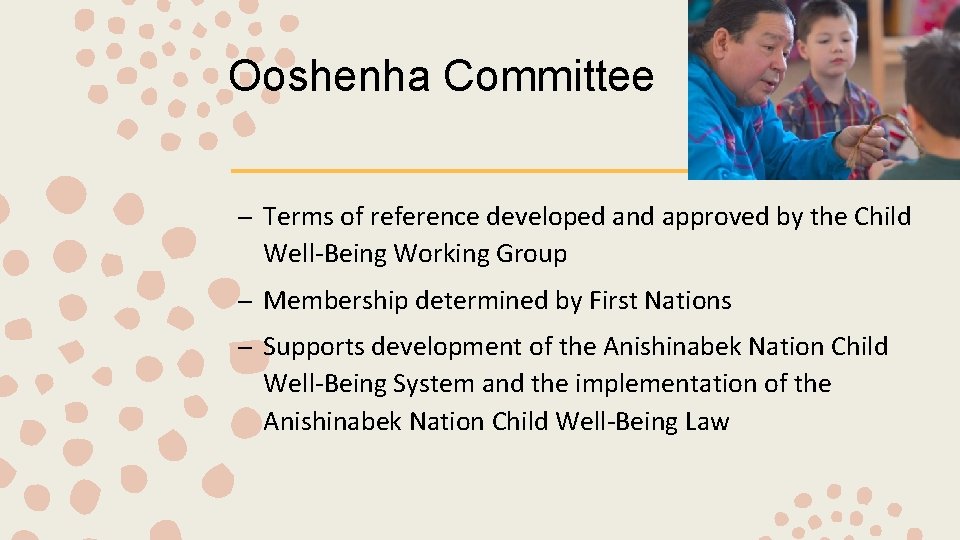 Ooshenha Committee

– Terms of reference developed and approved by the Child Well-Being Working Group

– Membership determined by First Nations

– Supports development of the Anishinabek Nation Child Well-Being System and the implementation of the Anishinabek Nation Child Well-Being Law